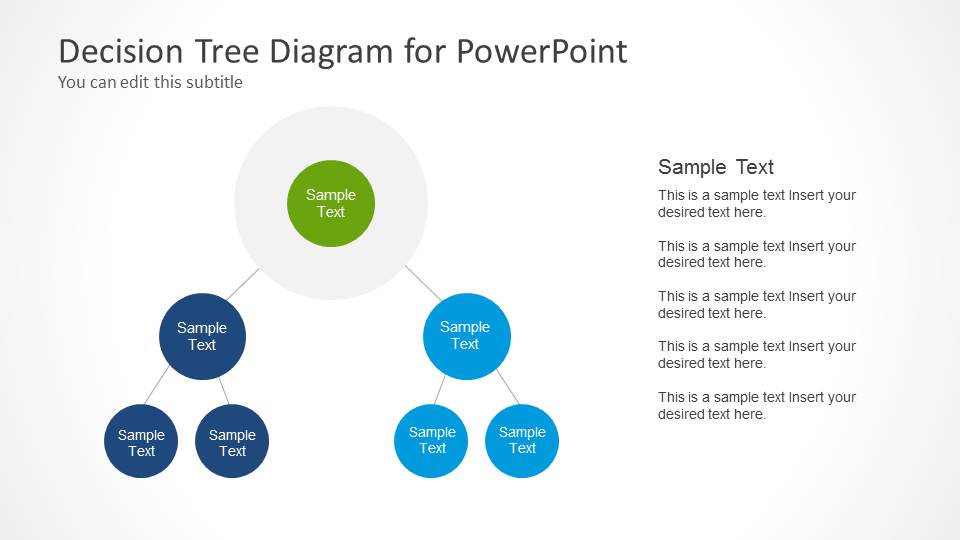 Decision Tree Diagram for PowerPoint
You can edit this subtitle

Sample Text

Sample Text

Sample Text

Sample Text

Sample Text

Sample Text

Sample Text

Sample Text

This is a sample text Insert your desired text here.

This is a sample text Insert your desired text here.

This is a sample text Insert your desired text here.

This is a sample text Insert your desired text here.

This is a sample text Insert your desired text here.